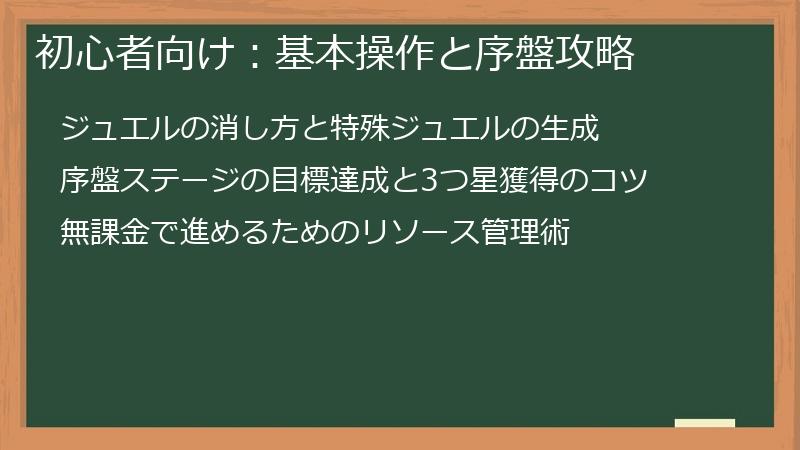 初心者向け：基本操作と序盤攻略

ジュエルの消し方と特殊ジュエルの生成

序盤ステージの目標達成と3つ星獲得のコツ

無課金で進めるためのリソース管理術